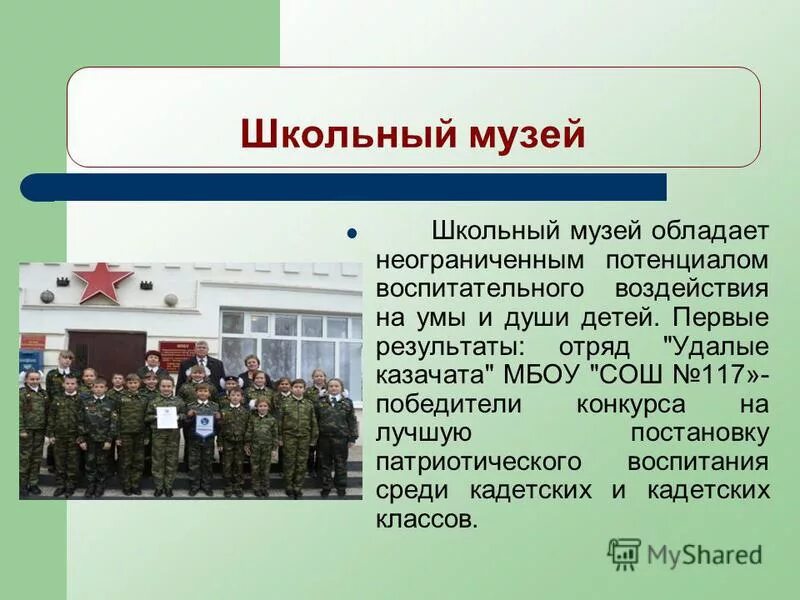 Школьный музей

Школьный музей обладает неограниченным потенциалом воспитательного воздействия на умы и души детей. Первые результаты: отряд "Удалые казачата" МБОУ "СОШ №117»- победители конкурса на лучшую постановку патриотического воспитания среди кадетских и кадетских классов.

MyShared